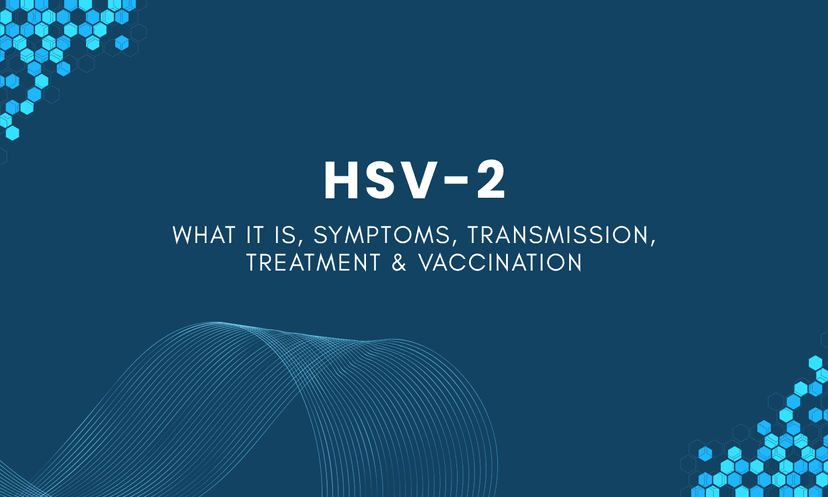 HSV-2

WHAT IT IS, SYMPTOMS, TRANSMISSION, TREATMENT & VACCINATION